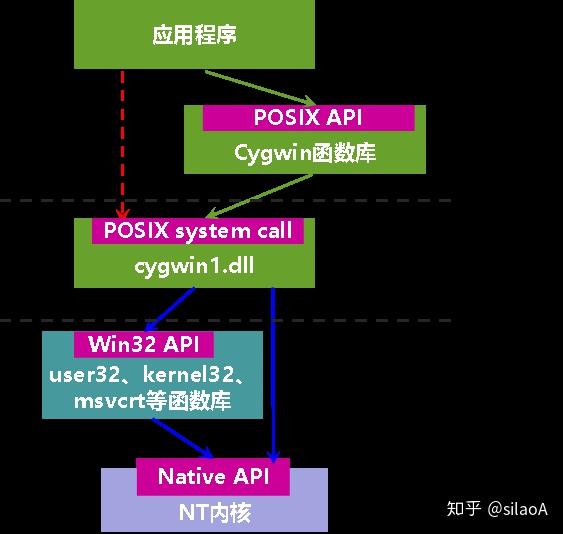 应用程序

POSIX API
Cygwin函数库

POSIX system call
cygwin1.dll

Win32 API
user32、kernel32、msvcrt等函数库

Native API
NT内核

知乎 @silaoA